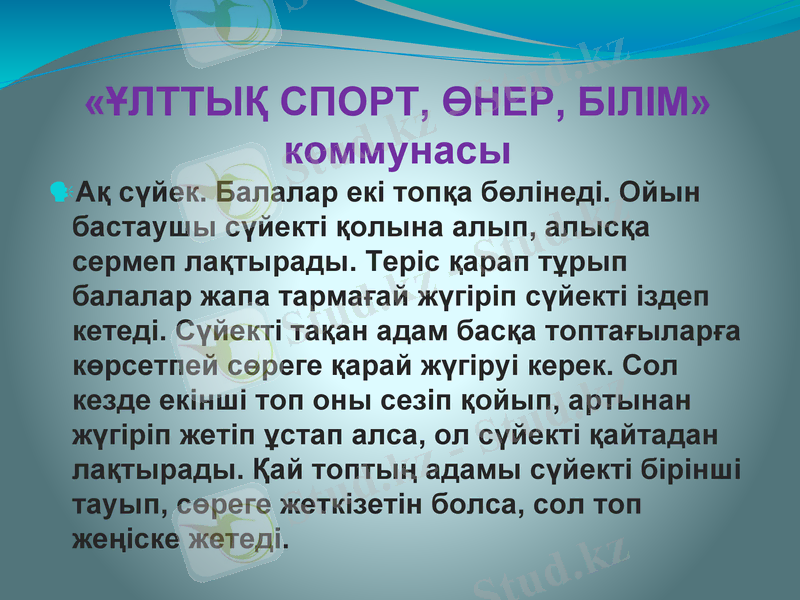 «ҰЛТТЫҚ СПОРТ, ӨНЕР, БІЛІМ» коммунасы

Ақ сүйек. Балалар екі топқа бөлінеді. Ойын бастаушы сүйекті қолына алып, алысқа сермеп лақтырады. Теріс қарап тұрып балалар жапа тармағай жүгіріп сүйекті іздеп кетеді. Сүйекті тақан адам басқа топтағыларға көрсетпей сөреге қарай жүгіруі керек. Сол кезде екінші топ оны сезіп қойып, артынан жүгіріп жетіп ұстап алса, ол сүйекті қайтадан лақтырады. Қай топтың адамы сүйекті бірінші тауып, сөреге жеткізетін болса, сол топ жеңіске жетеді.

Stud.kz